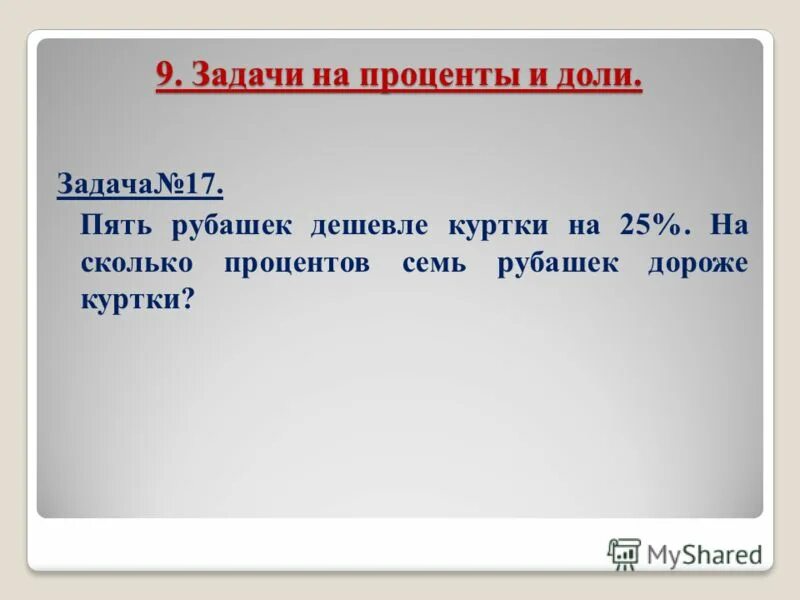 9. Задачи на проценты и доли.

Задача№17.

Пять рубашек дешевле куртки на 25%. На сколько процентов семь рубашек дороже куртки?

MyShared